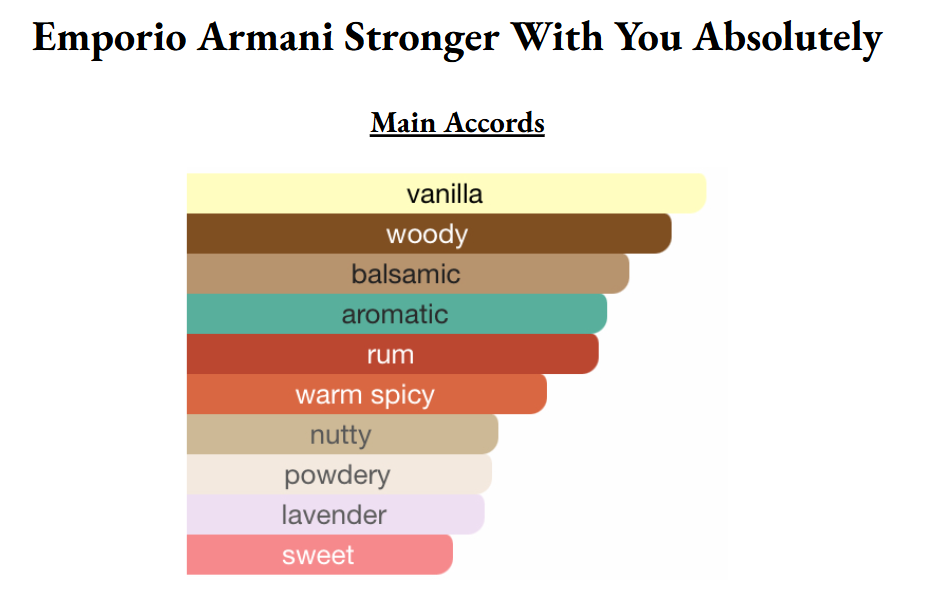 Emporio Armani Stronger With You Absolutely

Main Accords

vanilla
woody
balsamic
aromatic
rum
warm spicy
nutty
powdery
lavender
sweet